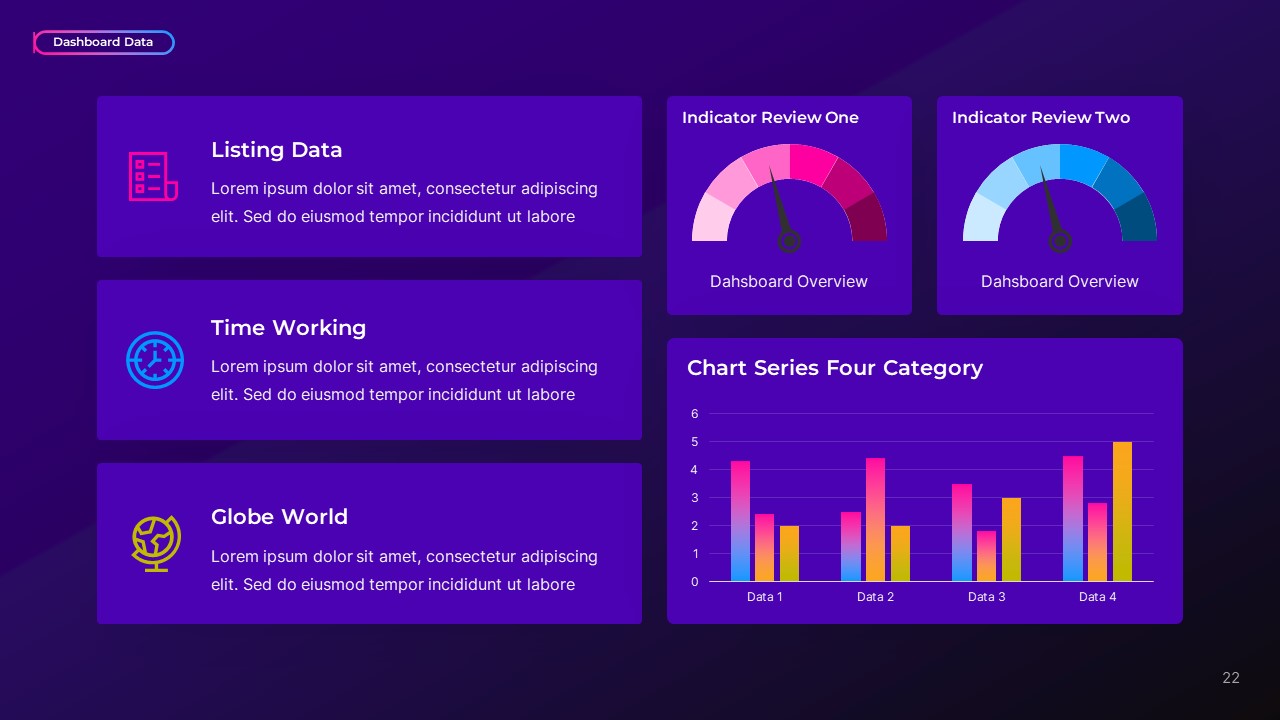 Dashboard Data

Listing Data

Lorem ipsum dolor sit amet, consectetur adipiscing elit. Sed do eiusmod tempor incididunt ut labore

Time Working

Lorem ipsum dolor sit amet, consectetur adipiscing elit. Sed do eiusmod tempor incididunt ut labore

Globe World

Lorem ipsum dolor sit amet, consectetur adipiscing elit. Sed do eiusmod tempor incididunt ut labore

Indicator Review One

Dahsboard Overview

Indicator Review Two

Dahsboard Overview

Chart Series Four Category

6
5
4
3
2
1
0

Data 1
Data 2
Data 3
Data 4

22